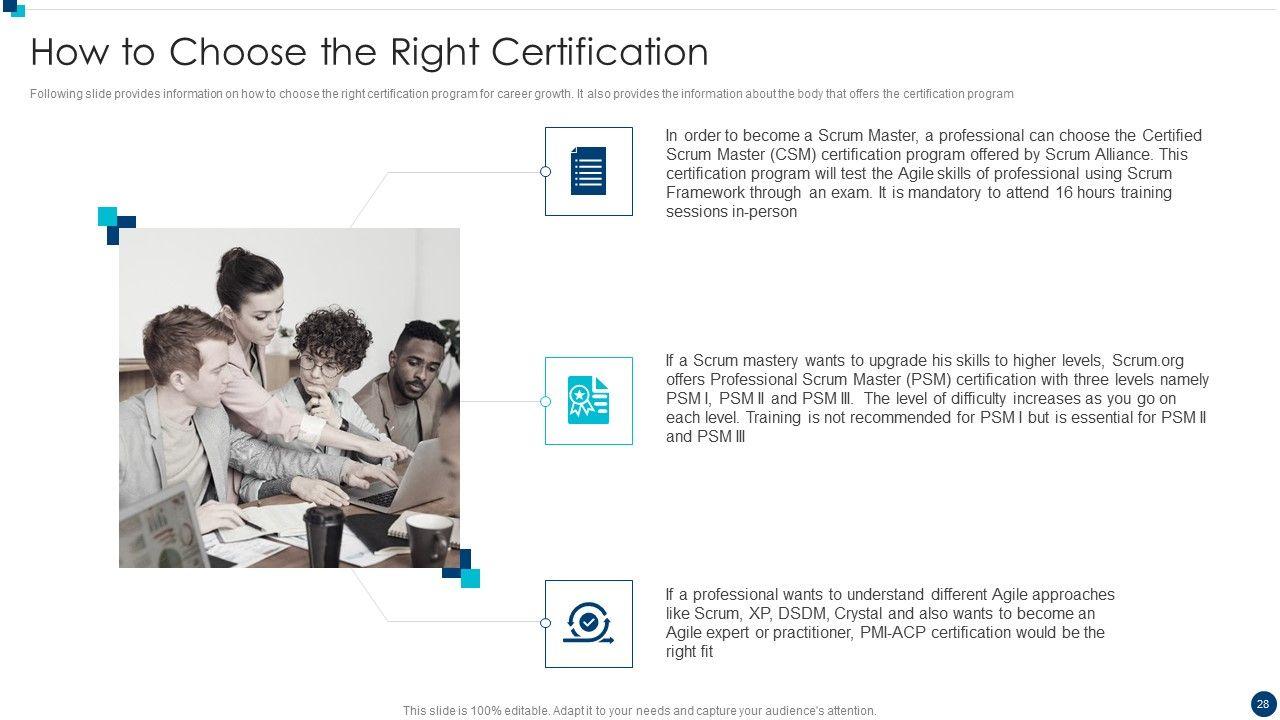 How to Choose the Right Certification

Following slide provides information on how to choose the right certification program for career growth. It also provides the information about the body that offers the certification program

In order to become a Scrum Master, a professional can choose the Certified Scrum Master (CSM) certification program offered by Scrum Alliance. This certification program will test the Agile skills of professional using Scrum Framework through an exam. It is mandatory to attend 16 hours training sessions in-person

If a Scrum mastery wants to upgrade his skills to higher levels, Scrum.org offers Professional Scrum Master (PSM) certification with three levels namely PSM I, PSM II and PSM III. The level of difficulty increases as you go on each level. Training is not recommended for PSM I but is essential for PSM II and PSM III

If a professional wants to understand different Agile approaches like Scrum, XP, DSDM, Crystal and also wants to become an Agile expert or practitioner, PMI-ACP certification would be the right fit

This slide is 100% editable. Adapt it to your needs and capture your audience's attention.

28